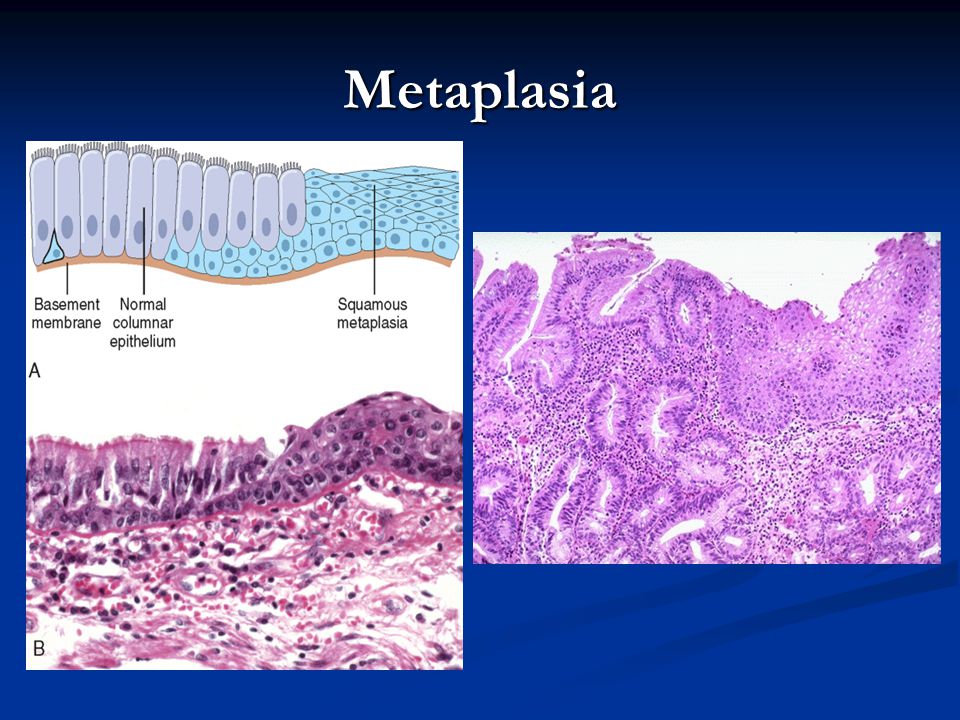 Metaplasia

Basement membrane

Normal columnar epithelium

Squamous metaplasia

A

B